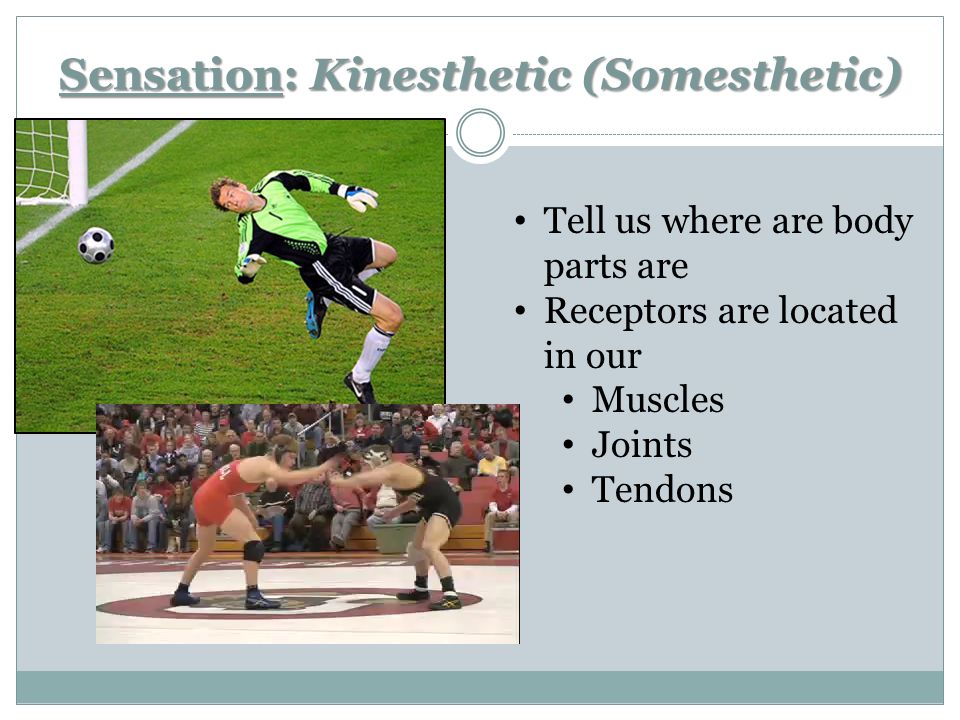 Sensation: Kinesthetic (Somesthetic)

• Tell us where are body parts are
• Receptors are located in our
  • Muscles
  • Joints
  • Tendons